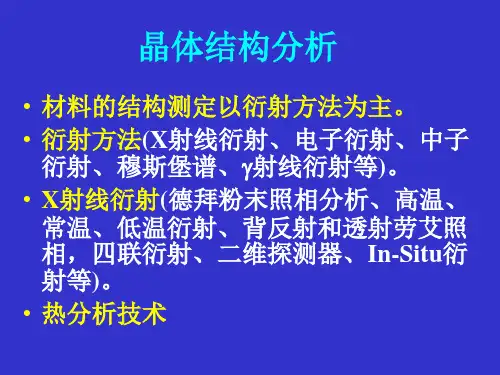 晶体结构分析

• 材料的结构测定以衍射方法为主。

• 衍射方法(X射线衍射、电子衍射、中子衍射、穆斯堡谱、γ射线衍射等)。

• X射线衍射(德拜粉末照相分析、高温、常温、低温衍射、背反射和透射劳艾照相，四联衍射、二维探测器、In-Situ衍射等)。

• 热分析技术